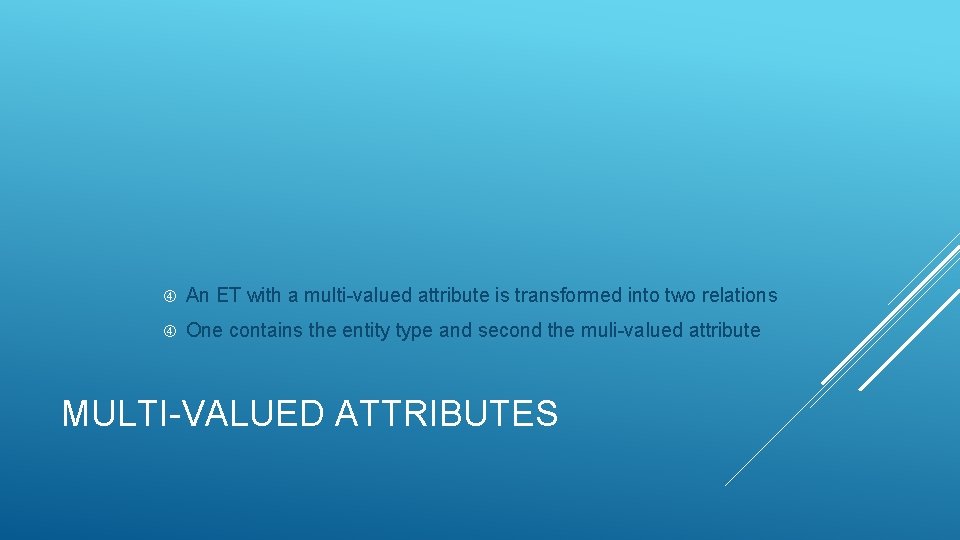 An ET with a multi-valued attribute is transformed into two relations

One contains the entity type and second the muli-valued attribute

MULTI-VALUED ATTRIBUTES